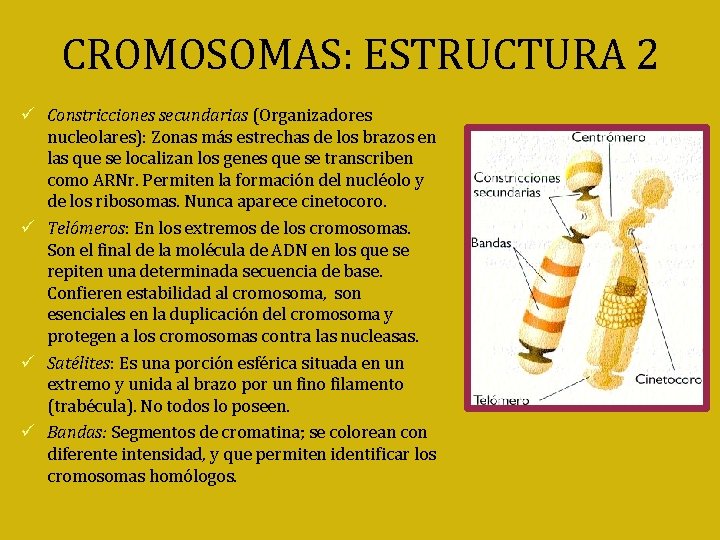 CROMOSOMAS: ESTRUCTURA 2

✓ Constricciones secundarias (Organizadores nucleolares): Zonas más estrechas de los brazos en las que se localizan los genes que se transcriben como ARNr. Permiten la formación del nucléolo y de los ribosomas. Nunca aparece cinetocoro.

✓ Telómeros: En los extremos de los cromosomas. Son el final de la molécula de ADN en los que se repiten una determinada secuencia de base. Confieren estabilidad al cromosoma, son esenciales en la duplicación del cromosoma y protegen a los cromosomas contra las nucleasas.

✓ Satélites: Es una porción esférica situada en un extremo y unida al brazo por un fino filamento (trabécula). No todos lo poseen.

✓ Bandas: Segmentos de cromatina; se colorean con diferente intensidad, y que permiten identificar los cromosomas homólogos.

Centrómero
Constricciones secundarias
Bandas
Cinetocoro
Telómero